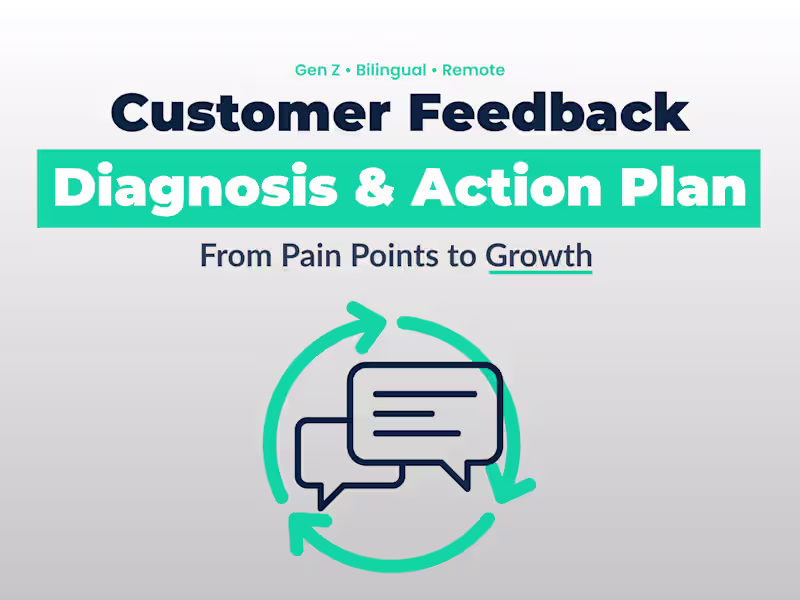 Gen Z • Bilingual • Remote

Customer Feedback

Diagnosis & Action Plan

From Pain Points to Growth